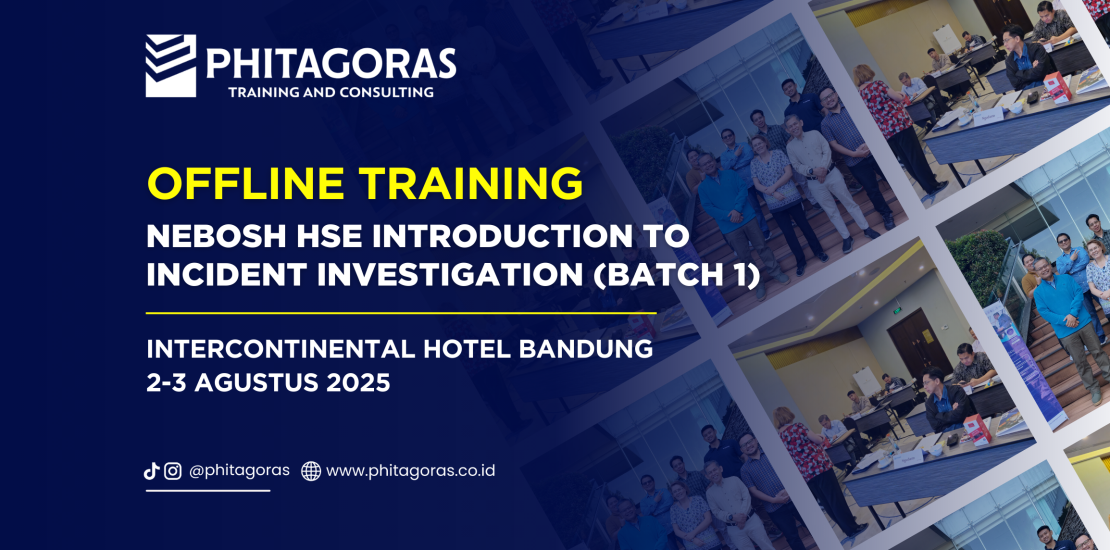 PHITAGORAS
TRAINING AND CONSULTING

OFFLINE TRAINING

NEBOSH HSE INTRODUCTION TO INCIDENT INVESTIGATION (BATCH 1)

INTERCONTINENTAL HOTEL BANDUNG
2-3 AGUSTUS 2025

@phitagoras www.phitagoras.co.id